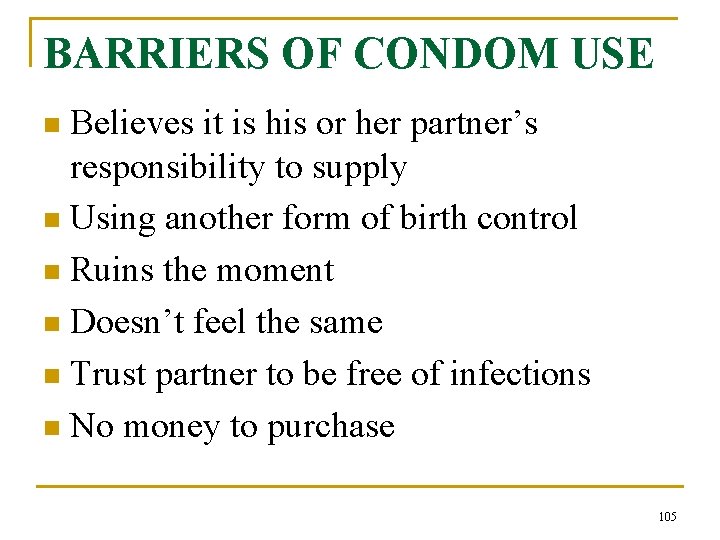 BARRIERS OF CONDOM USE

- Believes it is his or her partner’s responsibility to supply
- Using another form of birth control
- Ruins the moment
- Doesn’t feel the same
- Trust partner to be free of infections
- No money to purchase

105